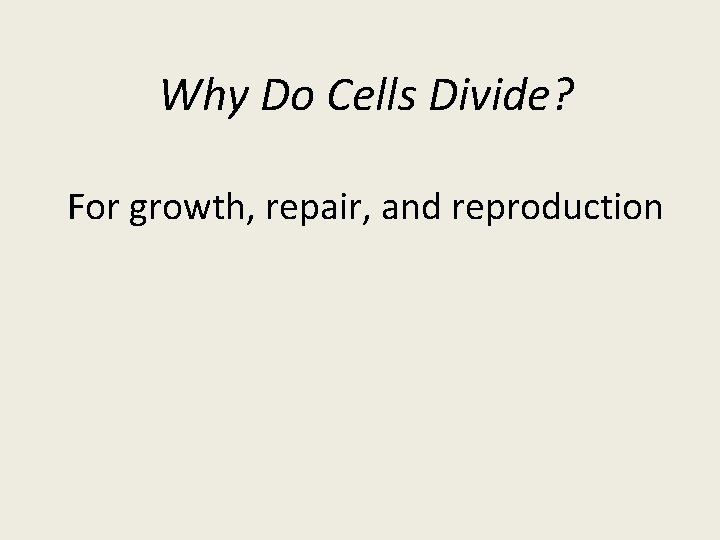 Why Do Cells Divide?

For growth, repair, and reproduction